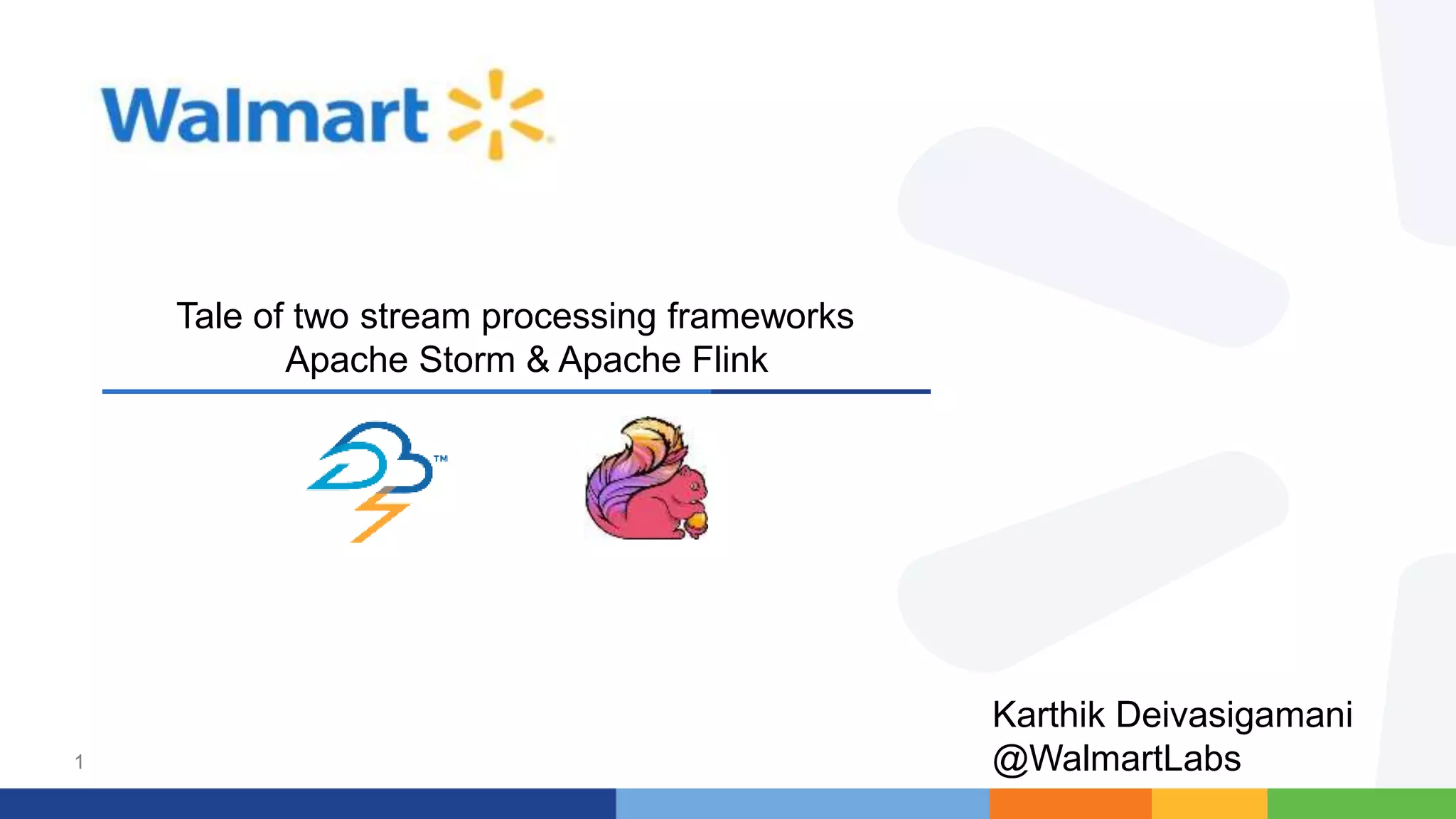 Walmart

Tale of two stream processing frameworks
Apache Storm & Apache Flink

TM

Karthik Deivasigamani
@WalmartLabs

1